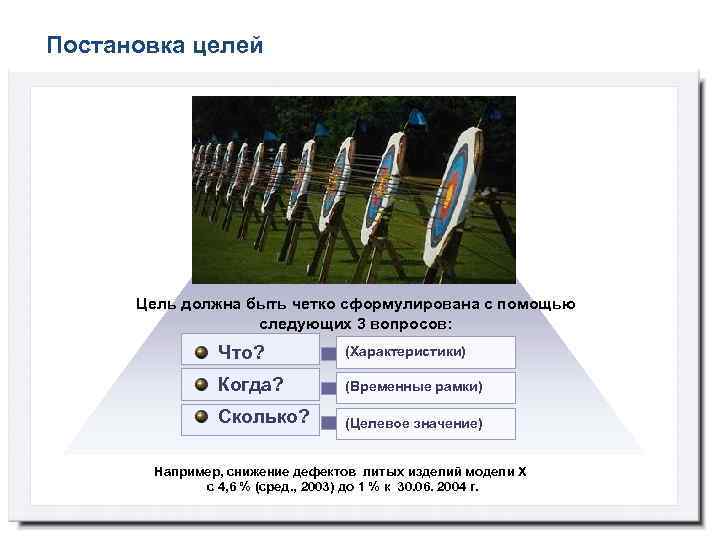 Постановка целей

Цель должна быть четко сформулирована с помощью следующих 3 вопросов:

Что? (Характеристики)
Когда? (Временные рамки)
Сколько? (Целевое значение)

Например, снижение дефектов литых изделий модели X с 4,6 % (сред., 2003) до 1 % к 30.06. 2004 г.